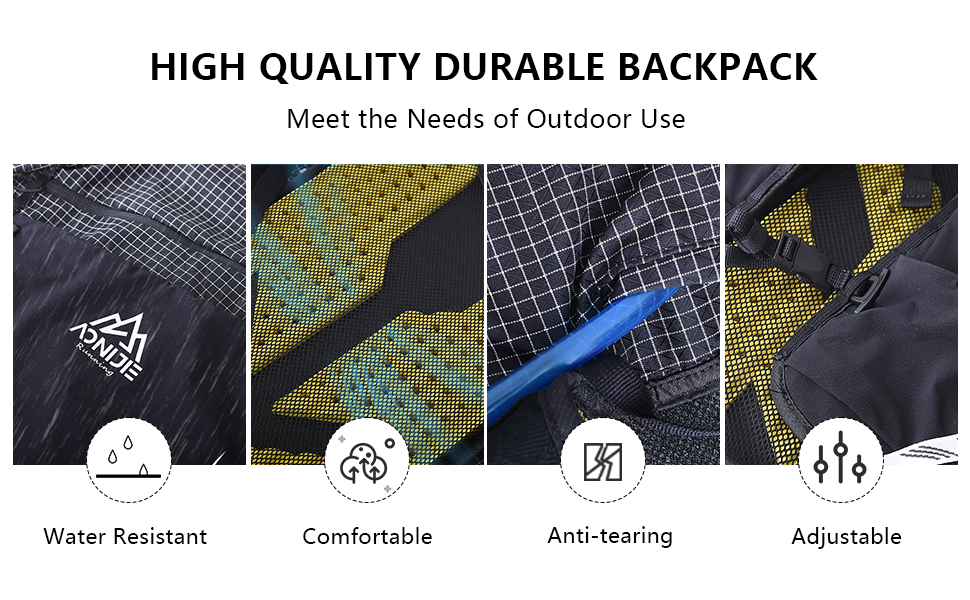 HIGH QUALITY DURABLE BACKPACK

Meet the Needs of Outdoor Use

AONIJIE
Running

Water Resistant

Comfortable

Anti-tearing

Adjustable